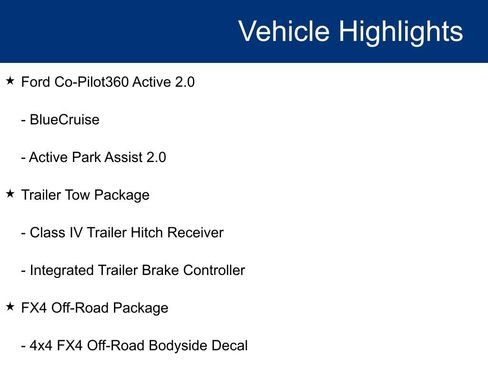 Vehicle Highlights

★ Ford Co-Pilot360 Active 2.0

- BlueCruise

- Active Park Assist 2.0

★ Trailer Tow Package

- Class IV Trailer Hitch Receiver

- Integrated Trailer Brake Controller

★ FX4 Off-Road Package

- 4x4 FX4 Off-Road Bodyside Decal